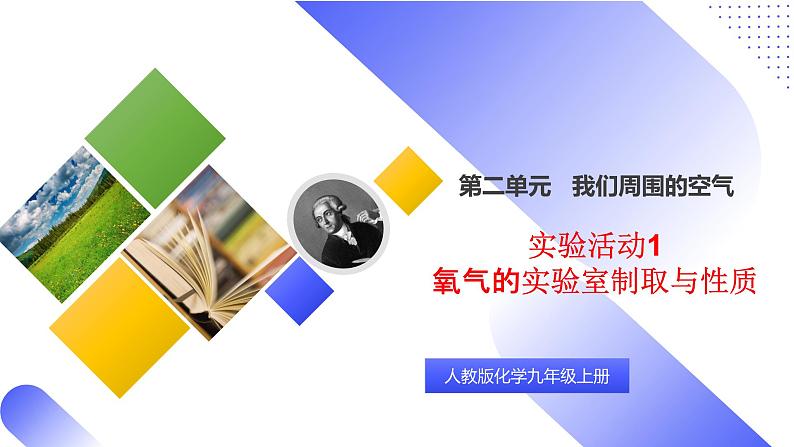 第二单元　我们周围的空气

实验活动1
氧气的实验室制取与性质

人教版化学九年级上册